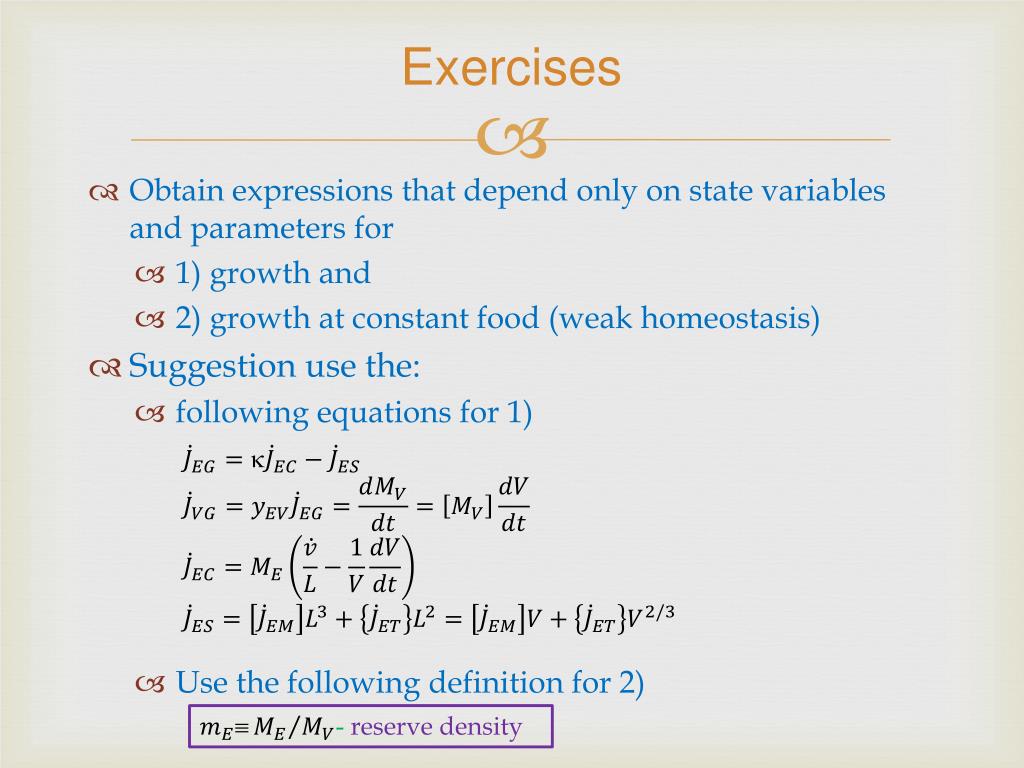 Exercises

Obtain expressions that depend only on state variables and parameters for

1) growth and

2) growth at constant food (weak homeostasis)

Suggestion use the:

following equations for 1)

$\dot{J}_{EG} = \kappa \dot{J}_{EC} - \dot{J}_{ES}$

$\dot{J}_{VG} = y_{EV}\dot{J}_{EG} = \frac{dM_V}{dt} = [M_V]\frac{dV}{dt}$

$\dot{J}_{EC} = M_E\left(\frac{\dot{v}}{L} - \frac{1}{V}\frac{dV}{dt}\right)$

$\dot{J}_{ES} = [\dot{J}_{EM}]L^3 + \{\dot{J}_{ET}\}L^2 = [\dot{J}_{EM}]V + \{\dot{J}_{ET}\}V^{2/3}$

Use the following definition for 2)

$m_E \equiv M_E/M_V$- reserve density